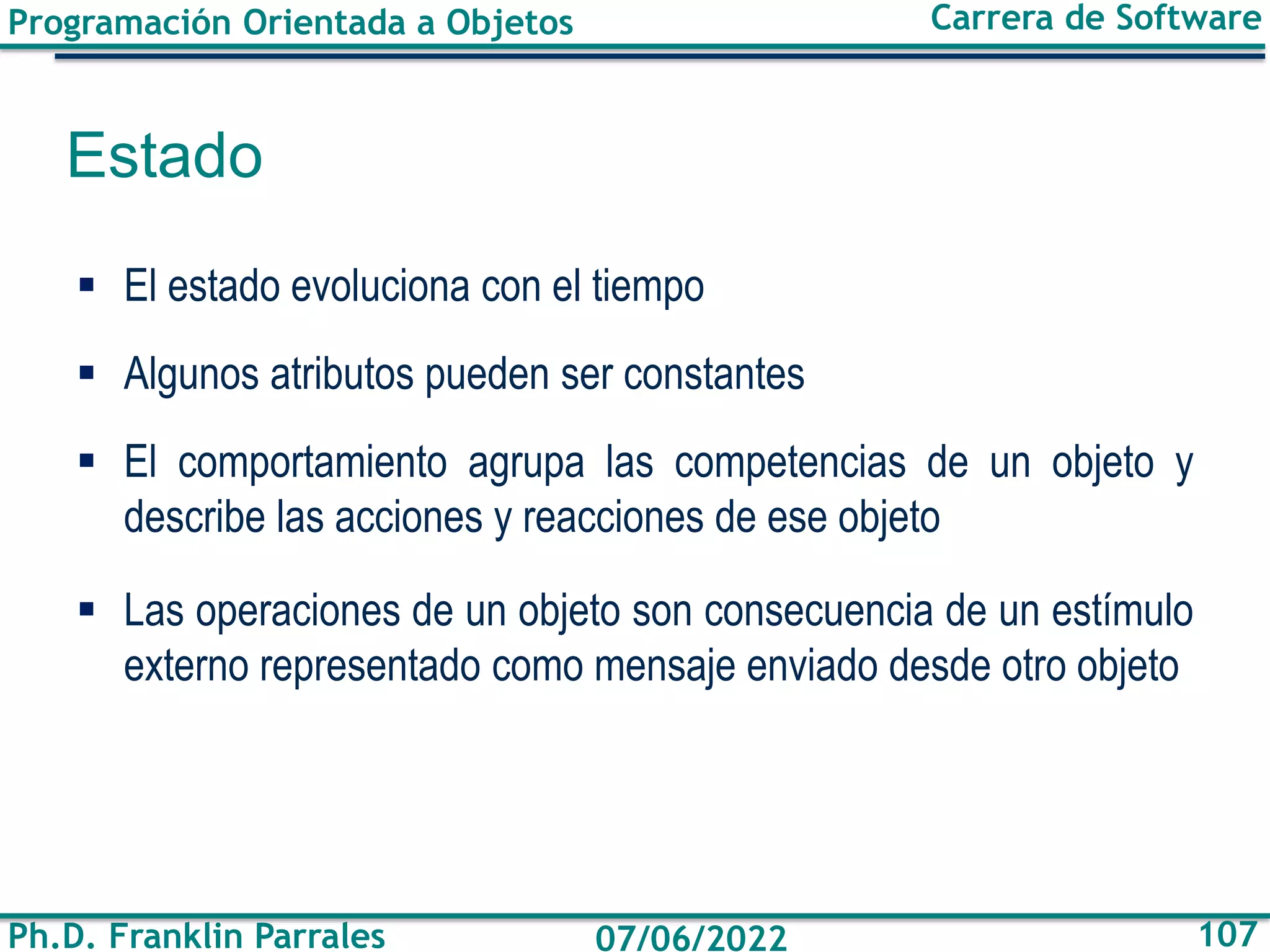 Programación Orientada a Objetos
Carrera de Software

Estado

▪ El estado evoluciona con el tiempo

▪ Algunos atributos pueden ser constantes

▪ El comportamiento agrupa las competencias de un objeto y describe las acciones y reacciones de ese objeto

▪ Las operaciones de un objeto son consecuencia de un estímulo externo representado como mensaje enviado desde otro objeto

Ph.D. Franklin Parrales
07/06/2022
107